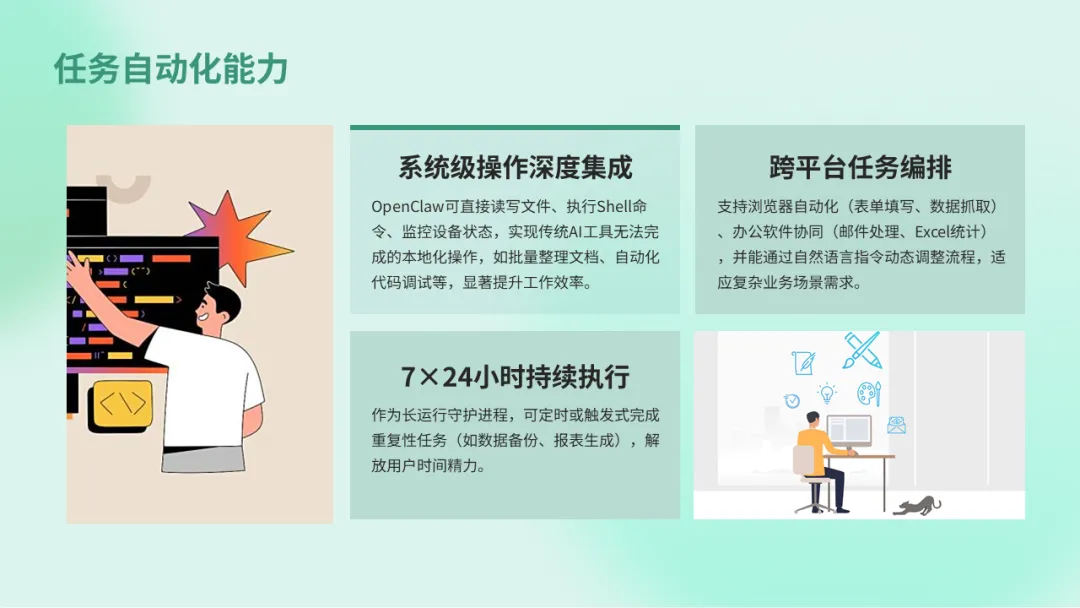 任务自动化能力

系统级操作深度集成

OpenClaw可直接读写文件、执行Shell命令、监控设备状态，实现传统AI工具无法完成的本地化操作，如批量整理文档、自动化代码调试等，显著提升工作效率。

跨平台任务编排

支持浏览器自动化（表单填写、数据抓取）、办公软件协同（邮件处理、Excel统计），并能通过自然语言指令动态调整流程，适应复杂业务场景需求。

7×24小时持续执行

作为长运行守护进程，可定时或触发式完成重复性任务（如数据备份、报表生成），解放用户时间精力。